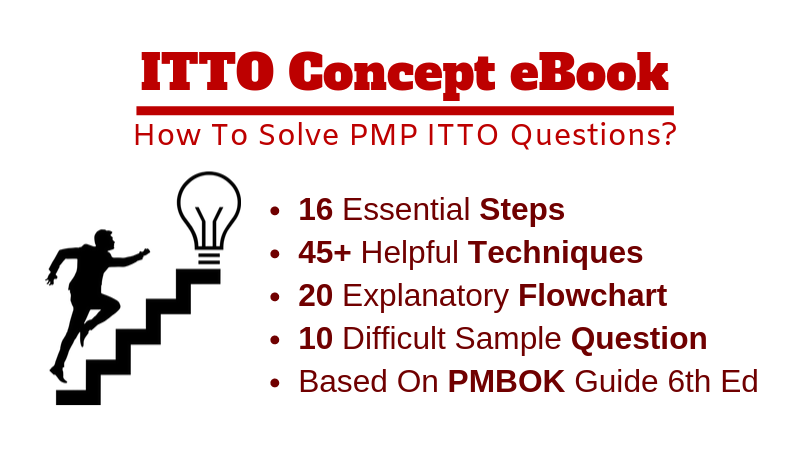 ITTO Concept eBook

How To Solve PMP ITTO Questions?

- 16 Essential Steps
- 45+ Helpful Techniques
- 20 Explanatory Flowchart
- 10 Difficult Sample Question
- Based On PMBOK Guide 6th Ed